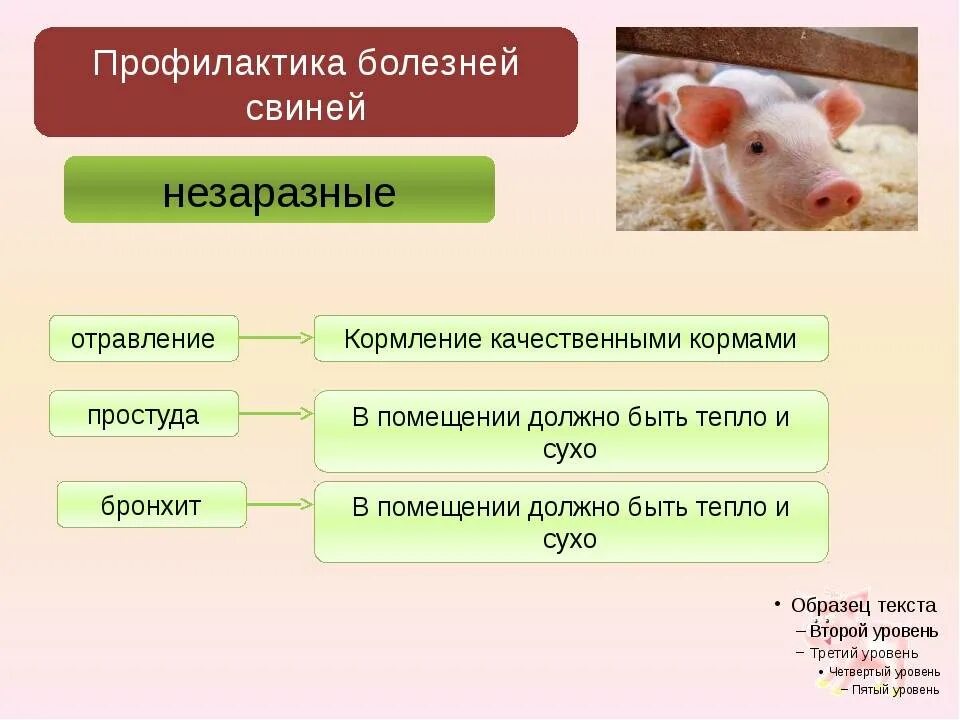 Профилактика болезней свиней

незаразные

отравление

Кормление качественными кормами

простуда

В помещении должно быть тепло и сухо

бронхит

В помещении должно быть тепло и сухо

• Образец текста
– Второй уровень
– Третий уровень
• Четвертый уровень
– Пятый уровень